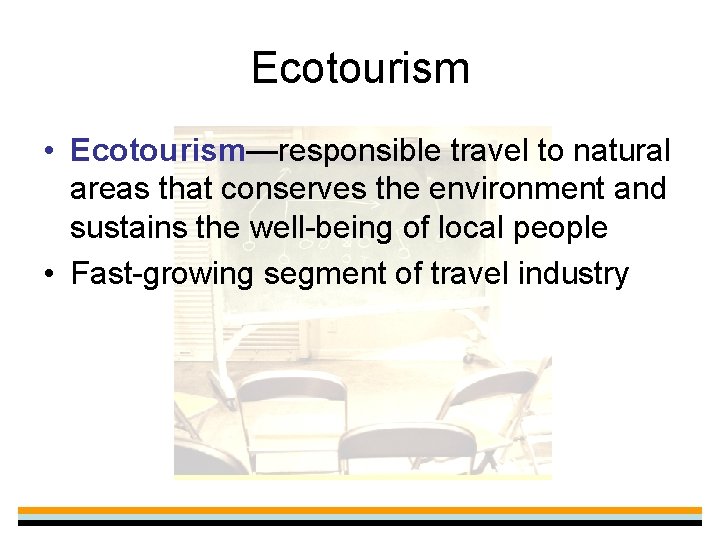 Ecotourism

• Ecotourism—responsible travel to natural areas that conserves the environment and sustains the well-being of local people
• Fast-growing segment of travel industry